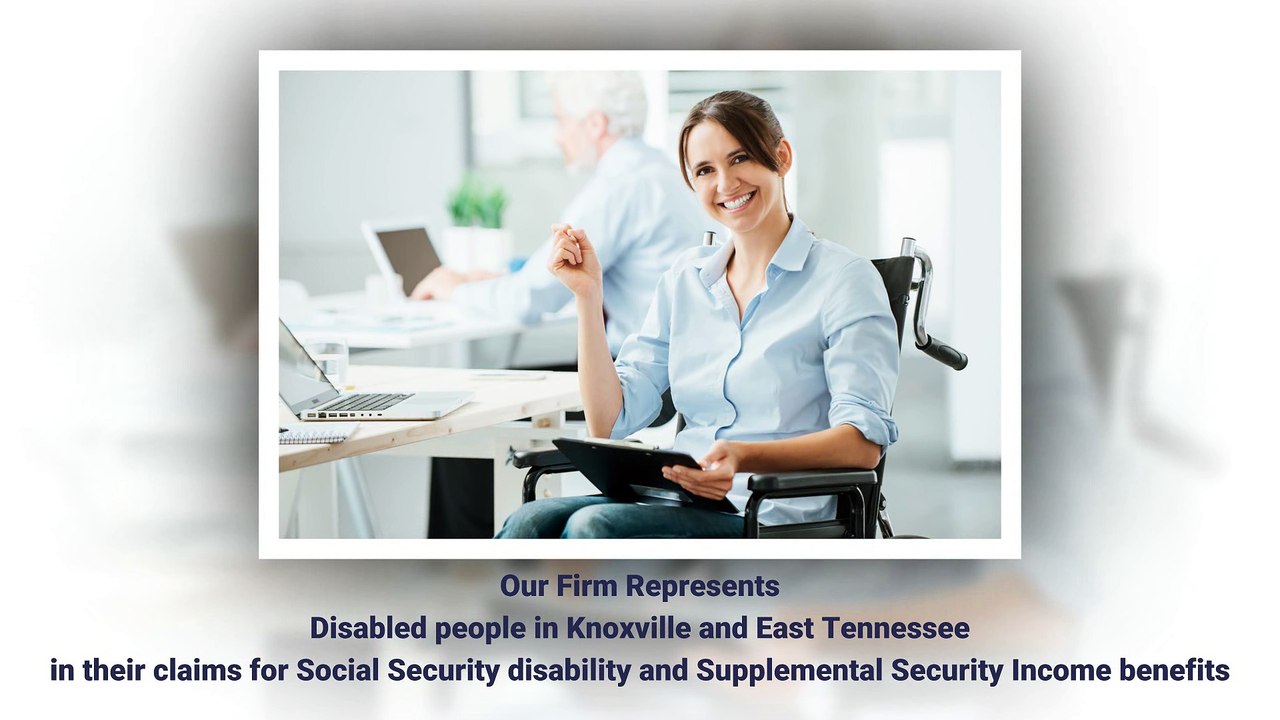 Our Firm Represents
Disabled people in Knoxville and East Tennessee
in their claims for Social Security disability and Supplemental Security Income benefits